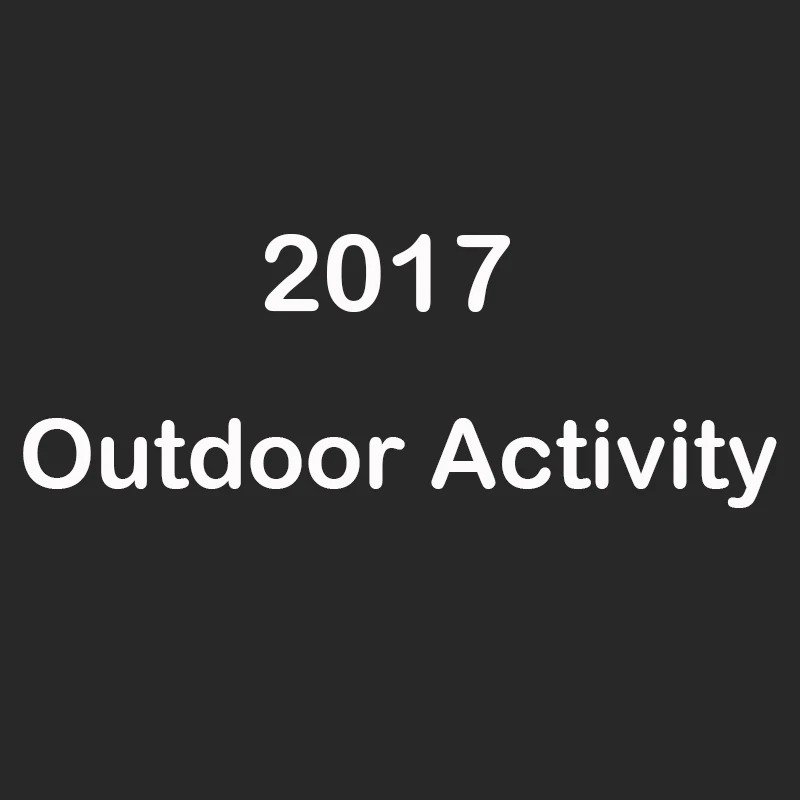 2017
Outdoor Activity